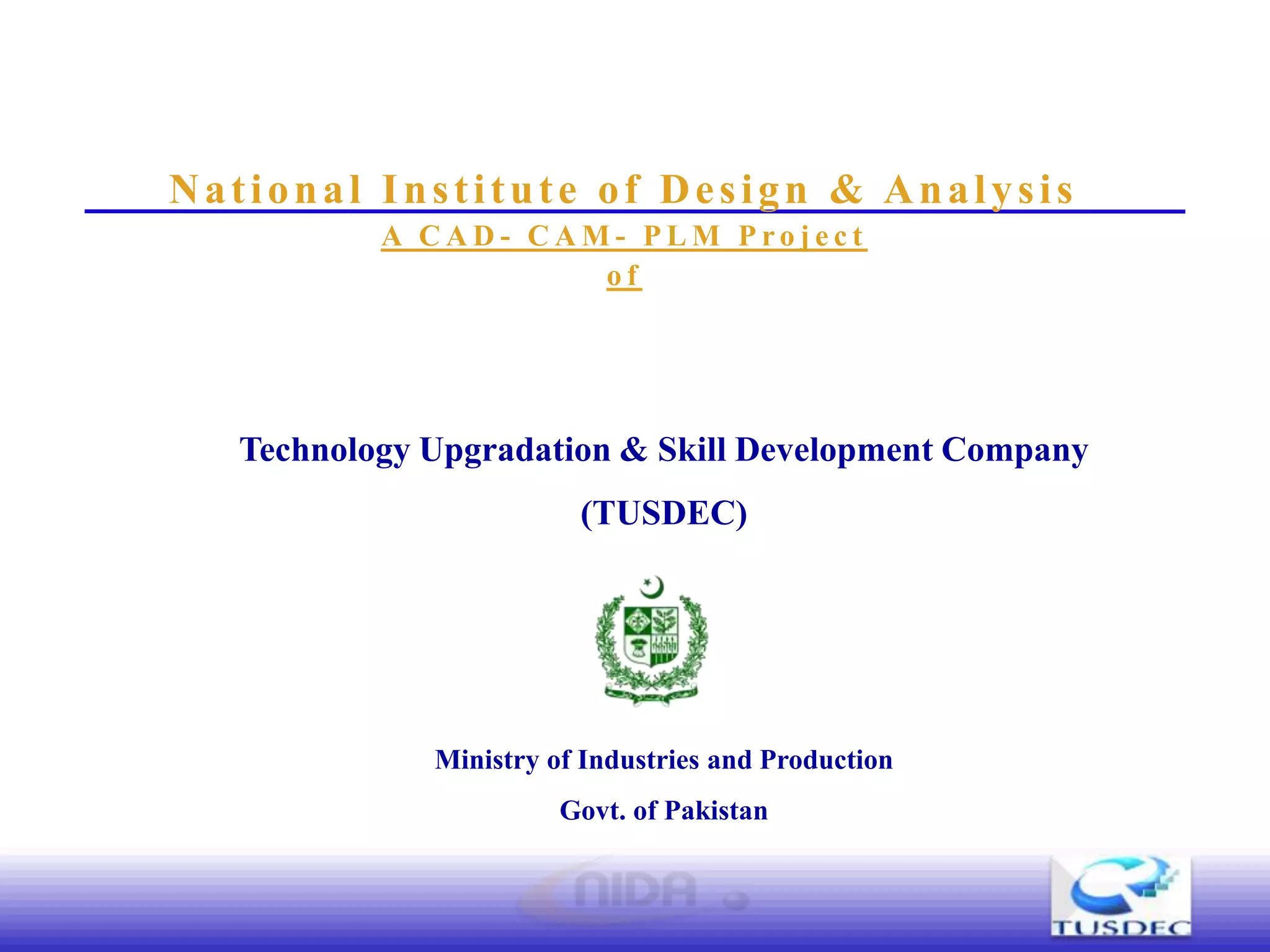 National Institute of Design & Analysis

A CAD- CAM- PLM Project

of

Technology Upgradation & Skill Development Company

(TUSDEC)

Ministry of Industries and Production

Govt. of Pakistan

NIDA

TUSDEC